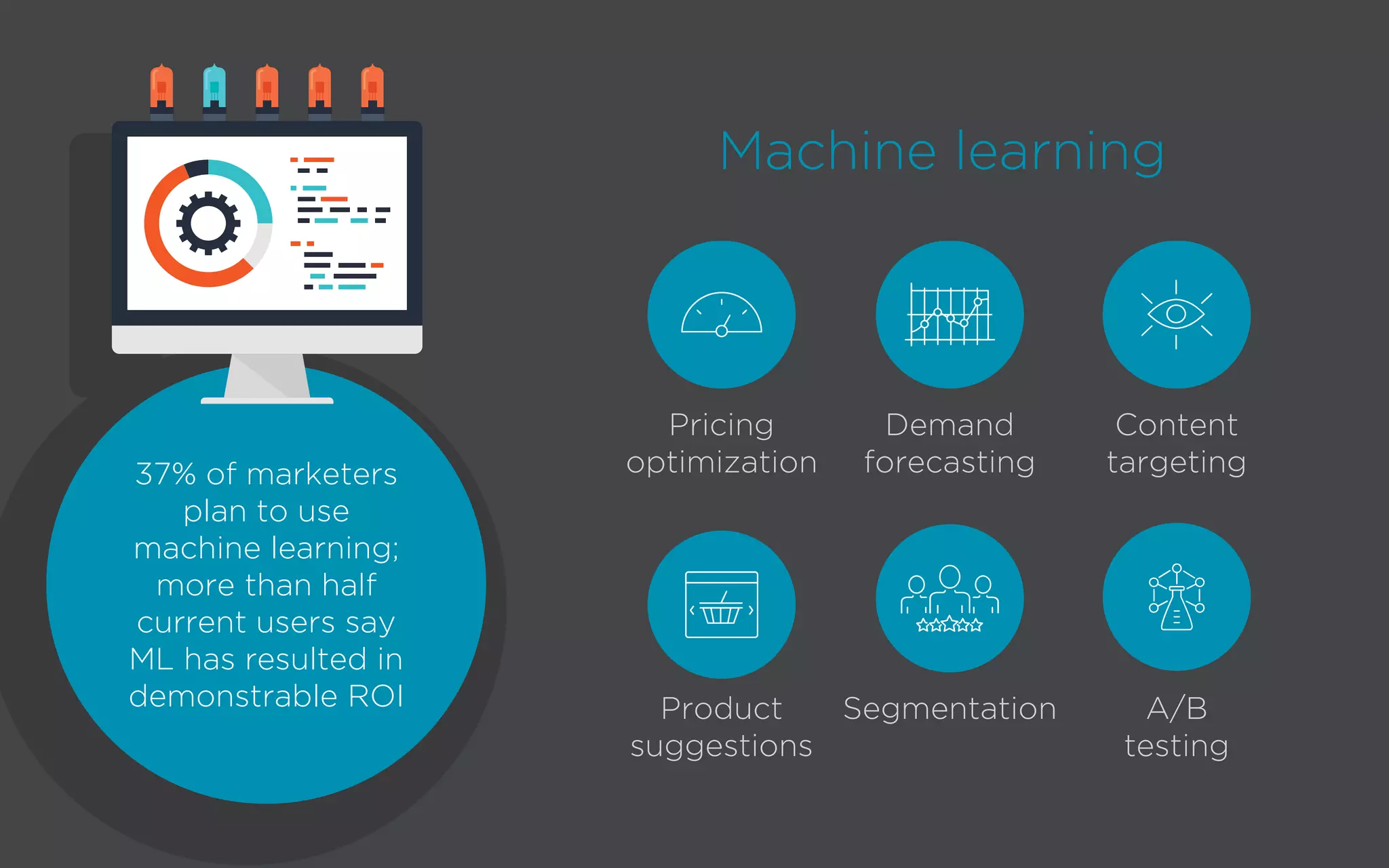 37% of marketers plan to use machine learning; more than half current users say ML has resulted in demonstrable ROI

Machine learning

Pricing optimization

Demand forecasting

Content targeting

Product suggestions

Segmentation

A/B testing